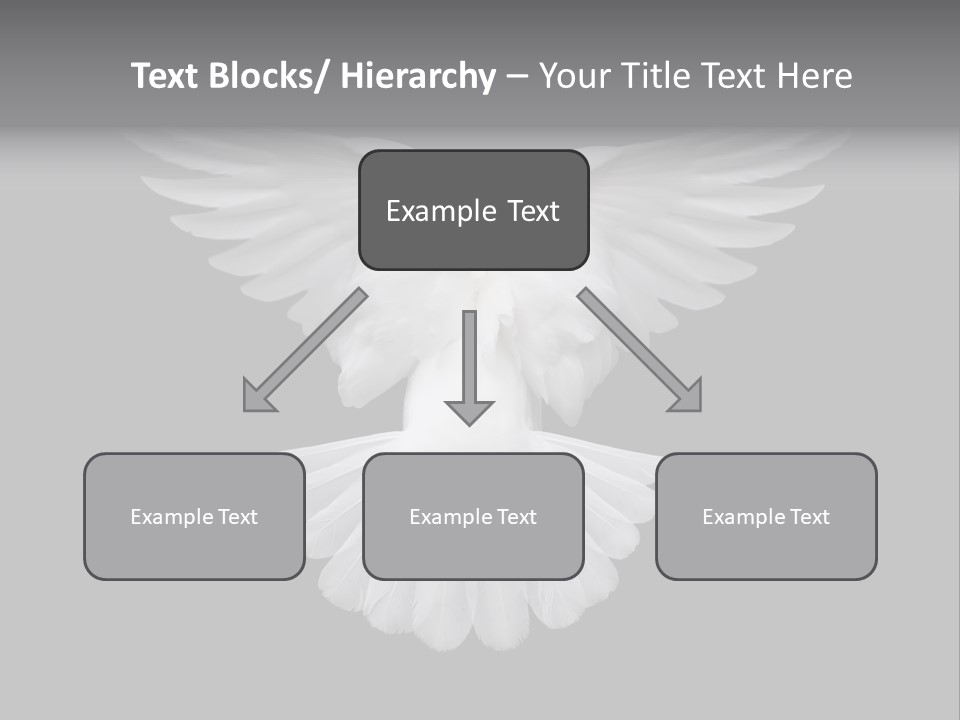 Text Blocks/ Hierarchy – Your Title Text Here

Example Text

Example Text

Example Text

Example Text